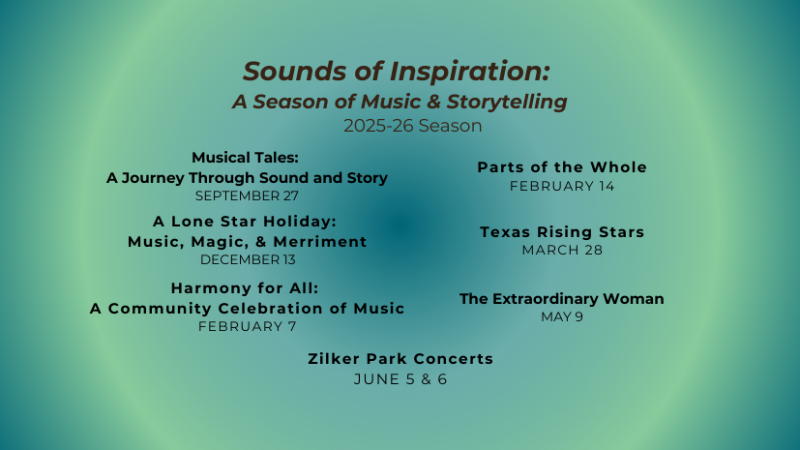 Sounds of Inspiration:
A Season of Music & Storytelling
2025-26 Season

Musical Tales:
A Journey Through Sound and Story
SEPTEMBER 27

A Lone Star Holiday:
Music, Magic, & Merriment
DECEMBER 13

Harmony for All:
A Community Celebration of Music
FEBRUARY 7

Parts of the Whole
FEBRUARY 14

Texas Rising Stars
MARCH 28

The Extraordinary Woman
MAY 9

Zilker Park Concerts
JUNE 5 & 6